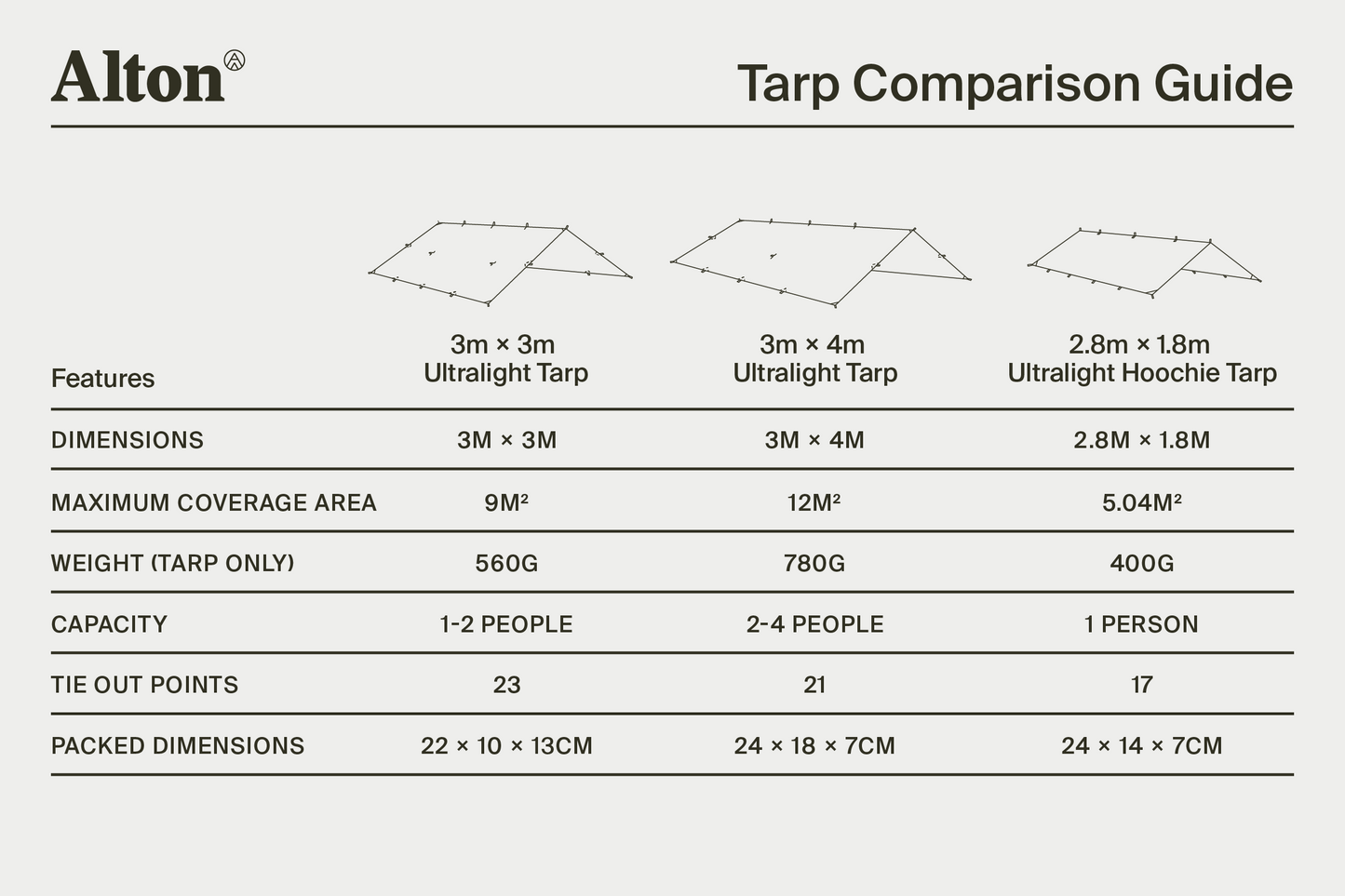 Alton

Tarp Comparison Guide

| Features | 3m × 3m Ultralight Tarp | 3m × 4m Ultralight Tarp | 2.8m × 1.8m Ultralight Hoochie Tarp |
|---|---|---|---|
| DIMENSIONS | 3M × 3M | 3M × 4M | 2.8M × 1.8M |
| MAXIMUM COVERAGE AREA | 9M² | 12M² | 5.04M² |
| WEIGHT (TARP ONLY) | 560G | 780G | 400G |
| CAPACITY | 1-2 PEOPLE | 2-4 PEOPLE | 1 PERSON |
| TIE OUT POINTS | 23 | 21 | 17 |
| PACKED DIMENSIONS | 22 × 10 × 13CM | 24 × 18 × 7CM | 24 × 14 × 7CM |